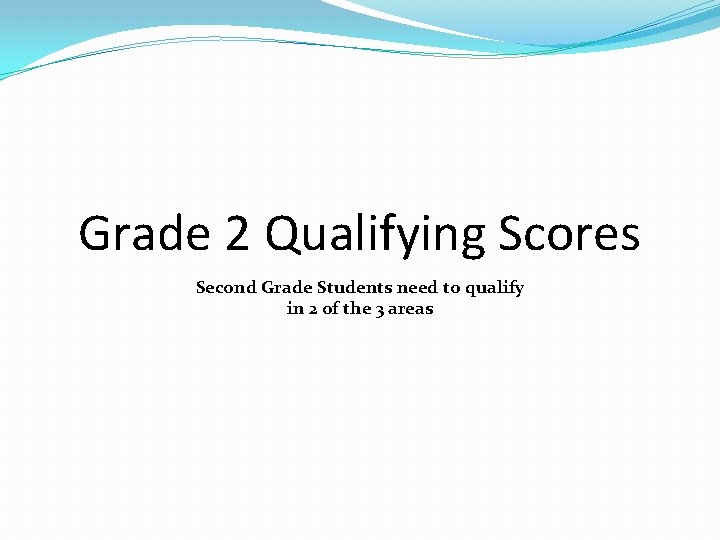 Grade 2 Qualifying Scores

Second Grade Students need to qualify in 2 of the 3 areas